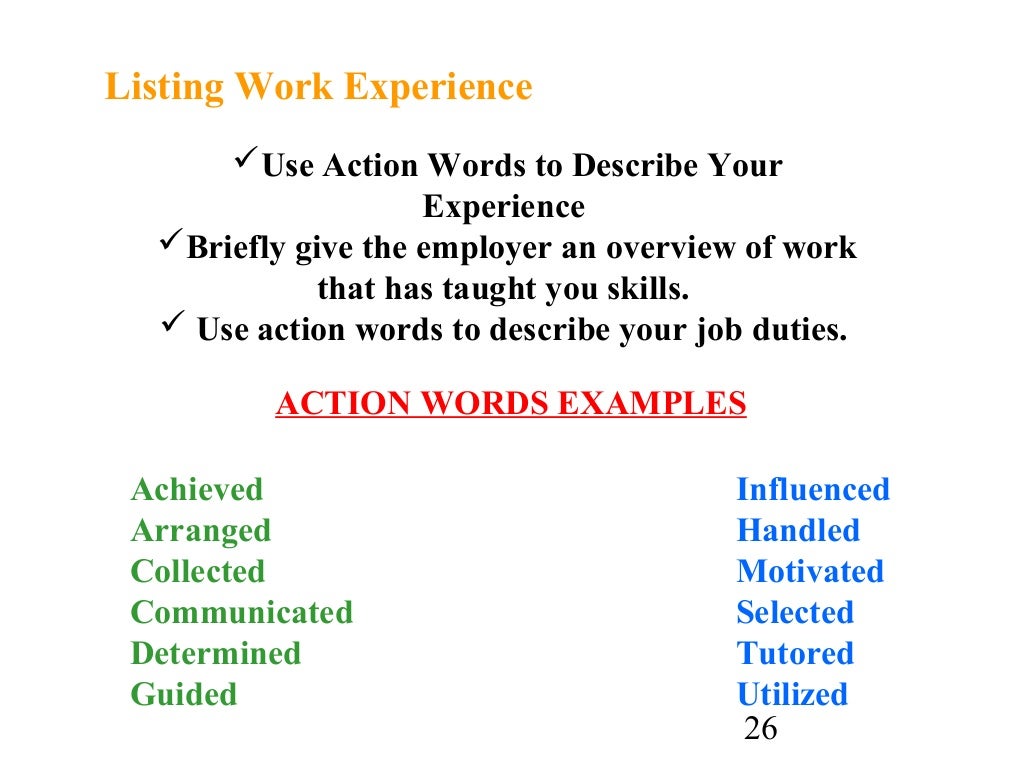 Listing Work Experience

✓Use Action Words to Describe Your Experience
✓Briefly give the employer an overview of work that has taught you skills.
✓ Use action words to describe your job duties.

ACTION WORDS EXAMPLES

Achieved
Arranged
Collected
Communicated
Determined
Guided

Influenced
Handled
Motivated
Selected
Tutored
Utilized

26